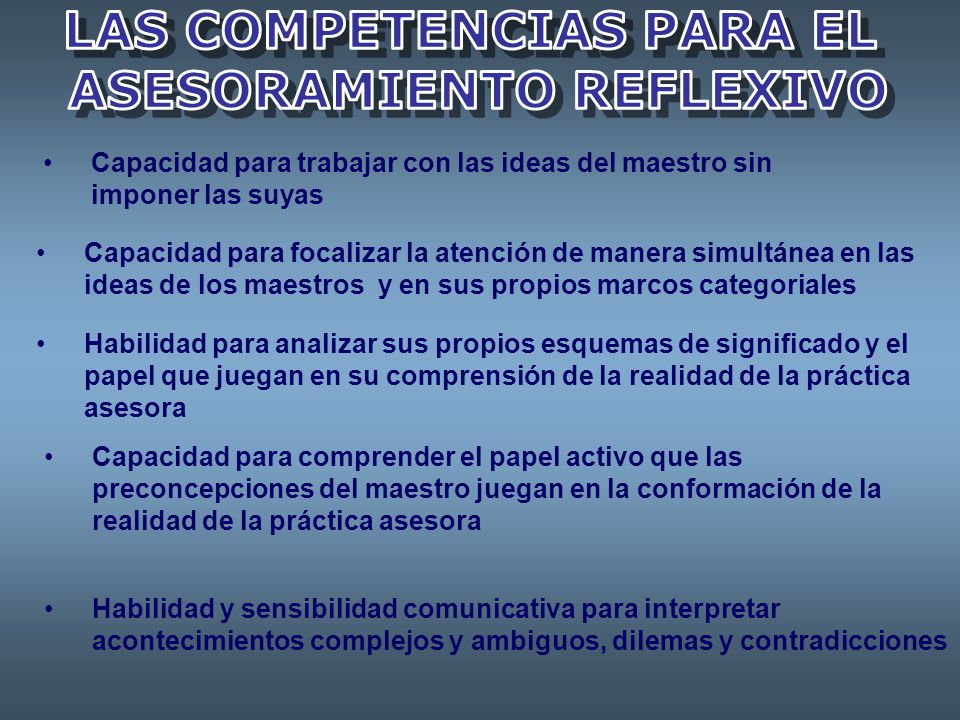 LAS COMPETENCIAS PARA EL ASESORAMIENTO REFLEXIVO

• Capacidad para trabajar con las ideas del maestro sin imponer las suyas

• Capacidad para focalizar la atención de manera simultánea en las ideas de los maestros y en sus propios marcos categoriales

• Habilidad para analizar sus propios esquemas de significado y el papel que juegan en su comprensión de la realidad de la práctica asesora

• Capacidad para comprender el papel activo que las preconcepciones del maestro juegan en la conformación de la realidad de la práctica asesora

• Habilidad y sensibilidad comunicativa para interpretar acontecimientos complejos y ambiguos, dilemas y contradicciones